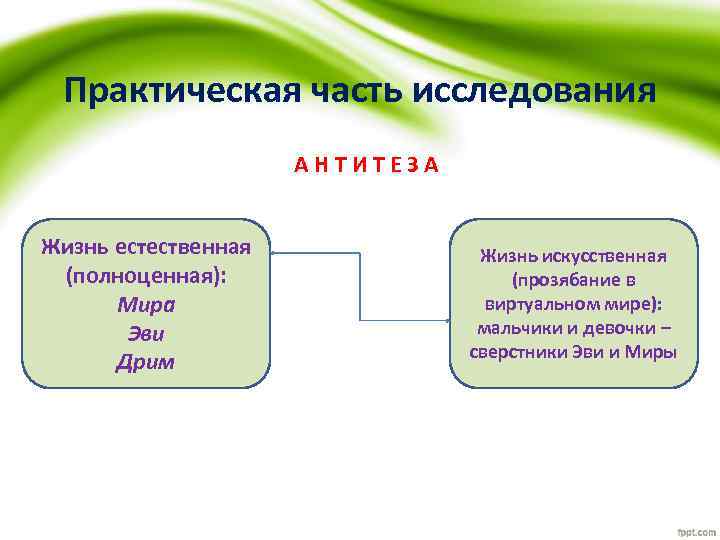 Практическая часть исследования

А Н Т И Т Е З А

Жизнь естественная (полноценная):
Мира
Эви
Дрим

Жизнь искусственная (прозябание в виртуальном мире): мальчики и девочки – сверстники Эви и Миры

fppt.com